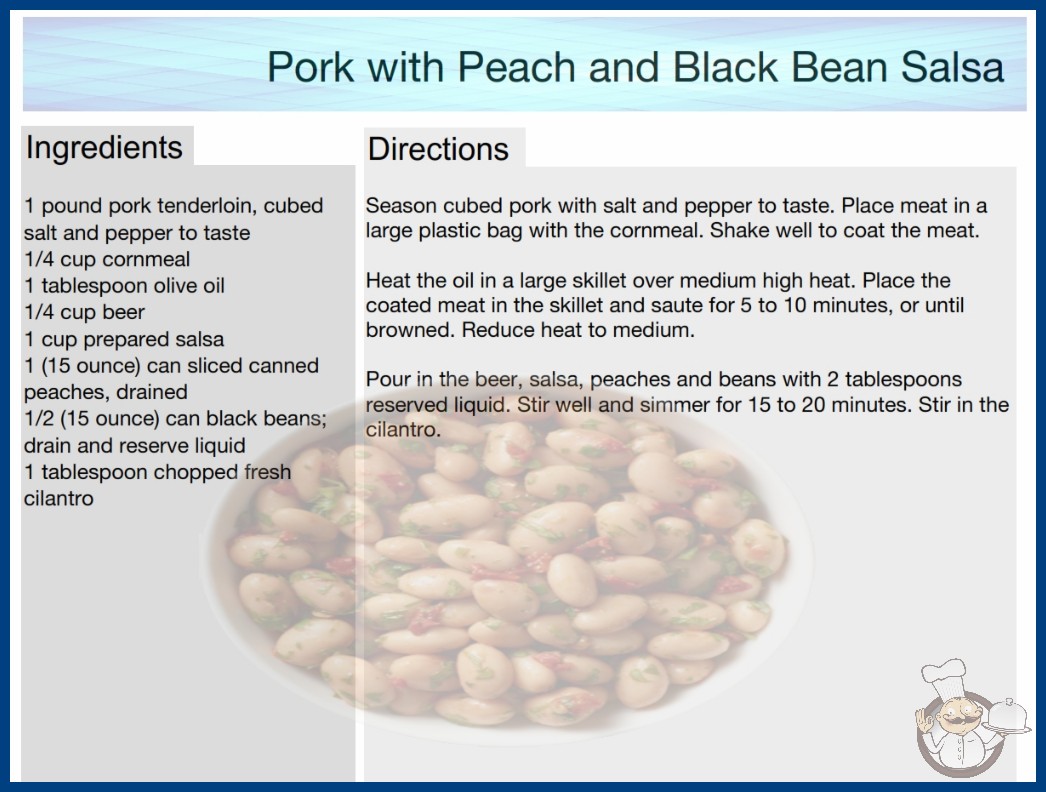 Pork with Peach and Black Bean Salsa

Ingredients

1 pound pork tenderloin, cubed
salt and pepper to taste
1/4 cup cornmeal
1 tablespoon olive oil
1/4 cup beer
1 cup prepared salsa
1 (15 ounce) can sliced canned peaches, drained
1/2 (15 ounce) can black beans; drain and reserve liquid
1 tablespoon chopped fresh cilantro

Directions

Season cubed pork with salt and pepper to taste. Place meat in a large plastic bag with the cornmeal. Shake well to coat the meat.

Heat the oil in a large skillet over medium high heat. Place the coated meat in the skillet and saute for 5 to 10 minutes, or until browned. Reduce heat to medium.

Pour in the beer, salsa, peaches and beans with 2 tablespoons reserved liquid. Stir well and simmer for 15 to 20 minutes. Stir in the cilantro.